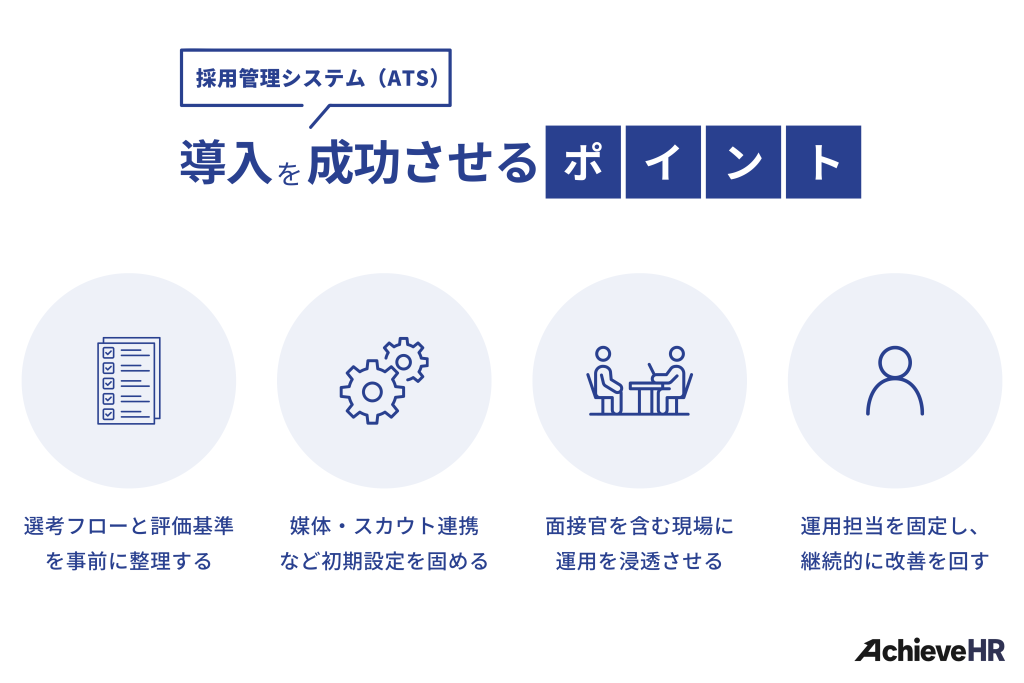 採用管理システム（ATS）

導入を成功させるポイント

選考フローと評価基準を事前に整理する

媒体・スカウト連携など初期設定を固める

面接官を含む現場に運用を浸透させる

運用担当を固定し、継続的に改善を回す

AchieveHR